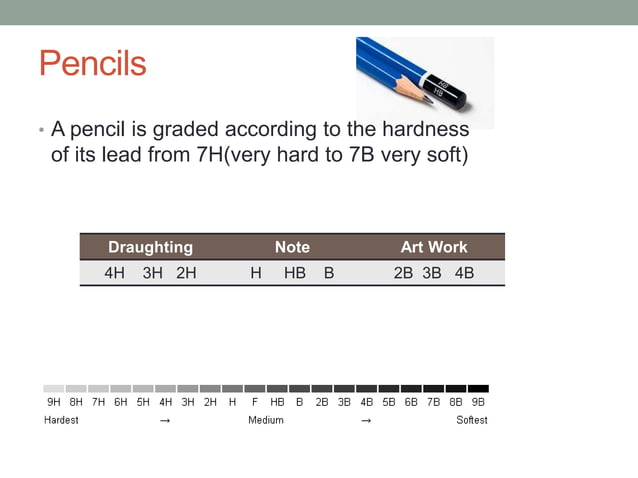 Pencils

HB
HB

• A pencil is graded according to the hardness of its lead from 7H(very hard to 7B very soft)

| Draughting | Note | Art Work |
|---|---|---|
| 4H 3H 2H | H HB B | 2B 3B 4B |

9H 8H 7H 6H 5H 4H 3H 2H H F HB B 2B 3B 4B 5B 6B 7B 8B 9B

Hardest → Medium → Softest